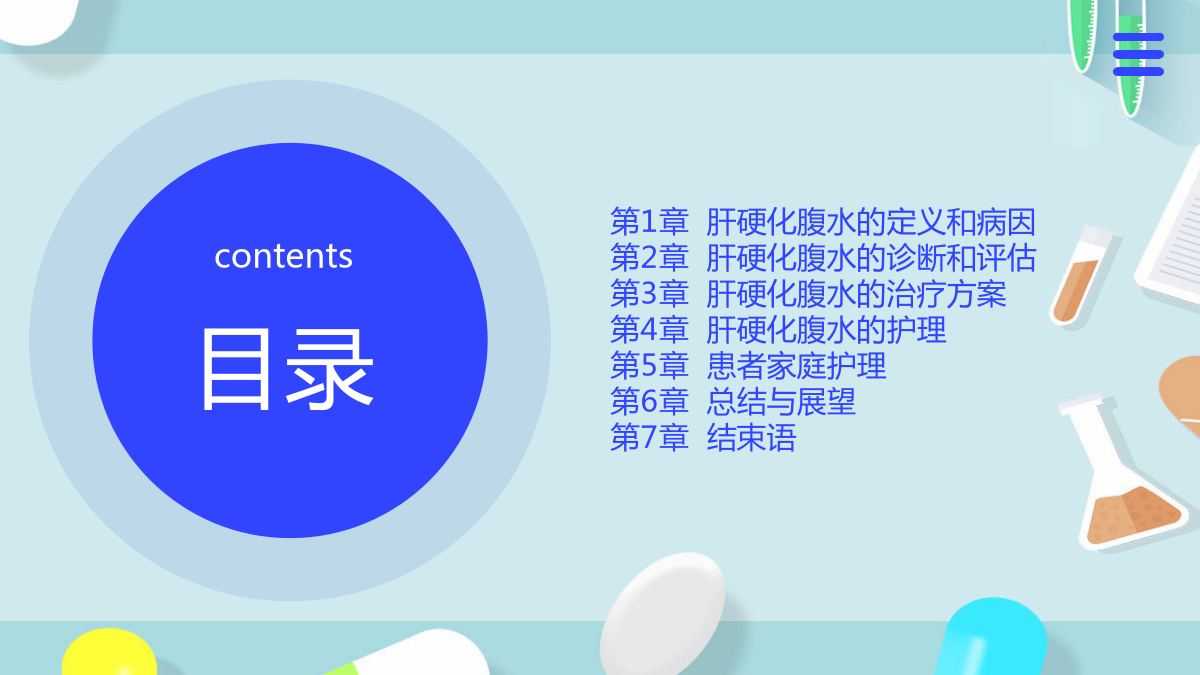 contents

目录

第1章 肝硬化腹水的定义和病因
第2章 肝硬化腹水的诊断和评估
第3章 肝硬化腹水的治疗方案
第4章 肝硬化腹水的护理
第5章 患者家庭护理
第6章 总结与展望
第7章 结束语